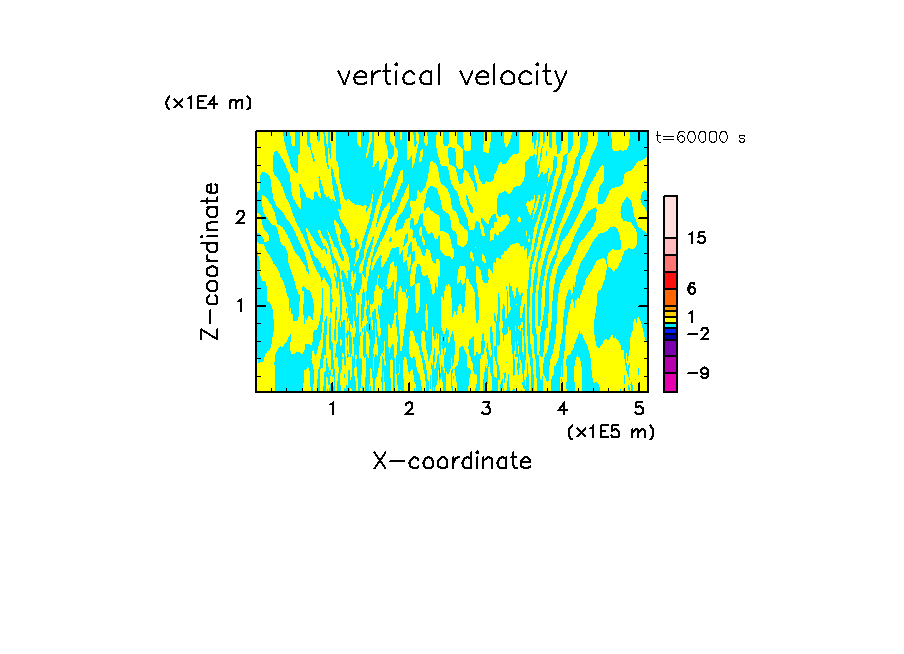 vertical velocity

(x1E4 m)

t=60000 s

Z-coordinate

2

1

15

6

1

−2

−9

1 2 3 4 5

(x1E5 m)

X-coordinate